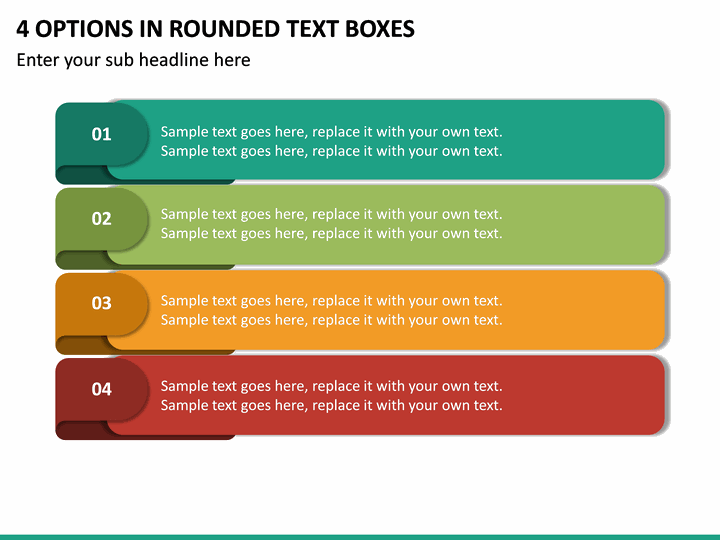 4 OPTIONS IN ROUNDED TEXT BOXES

Enter your sub headline here

01

Sample text goes here, replace it with your own text. Sample text goes here, replace it with your own text.

02

Sample text goes here, replace it with your own text. Sample text goes here, replace it with your own text.

03

Sample text goes here, replace it with your own text. Sample text goes here, replace it with your own text.

04

Sample text goes here, replace it with your own text. Sample text goes here, replace it with your own text.